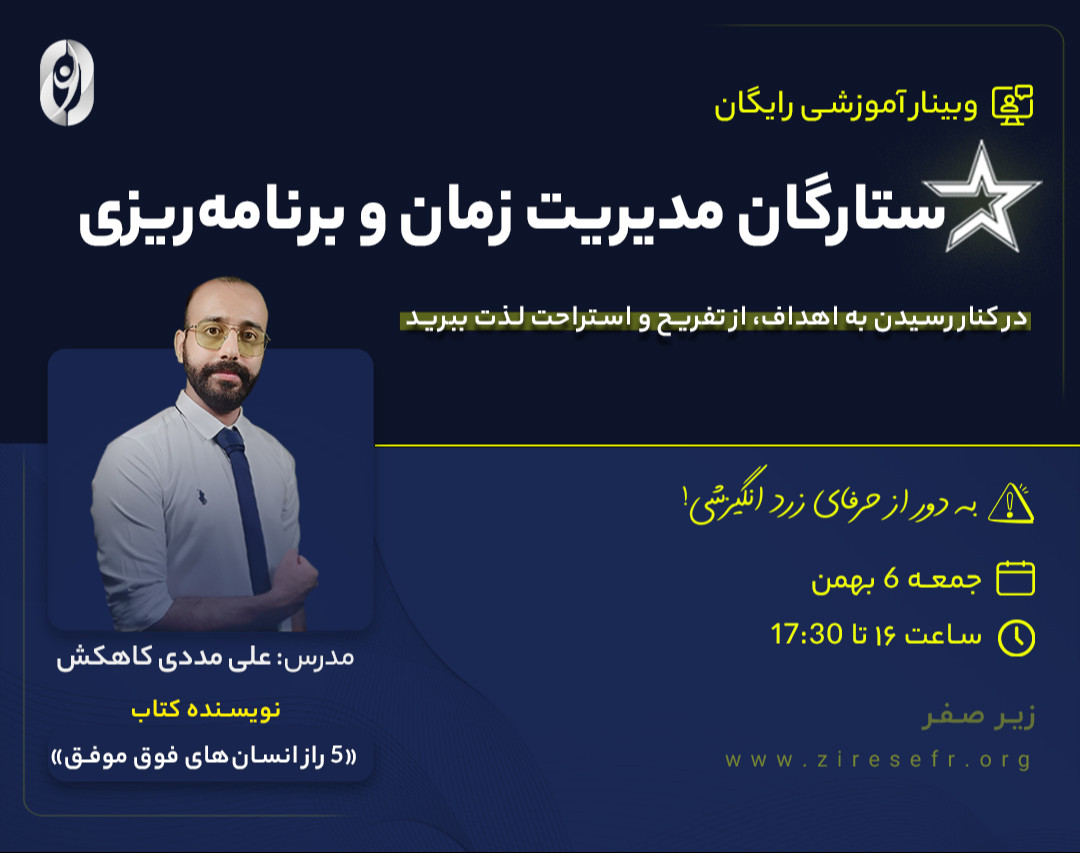 وبینار آموزشی رایگان

ستارگان مدیریت زمان و برنامه‌ریزی

در کنار رسیدن به اهداف، از تفریح و استراحت لذت ببرید

به دور از حرفای زرد انگیزشی!

جمعه 6 بهمن

ساعت ۱۶ تا 17:30

زیر صفر

www.ziresefr.org

مدرس: علی مددی کاهکش

نویسنده کتاب

«5 راز انسان‌های فوق موفق»